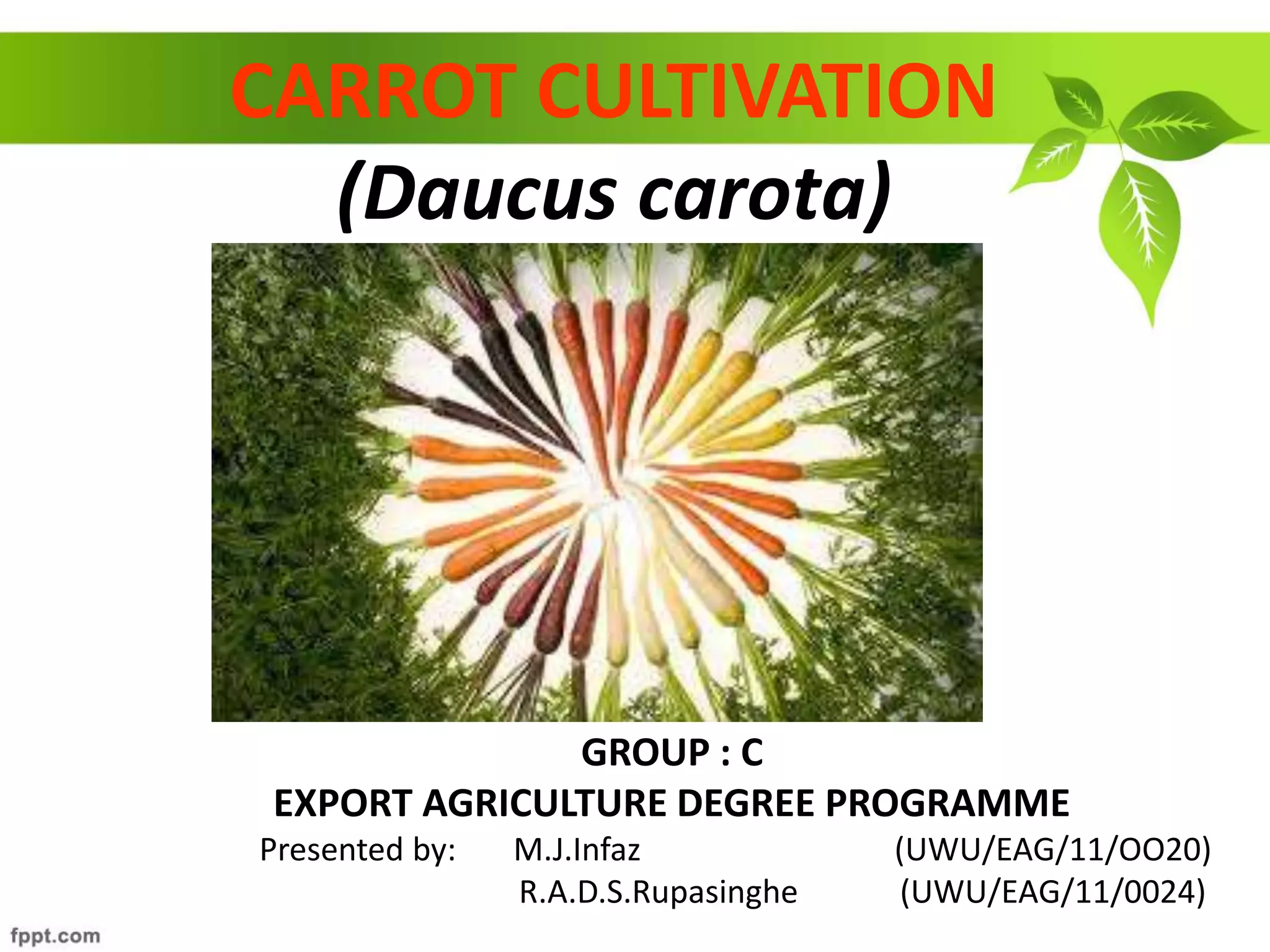 CARROT CULTIVATION

(Daucus carota)

GROUP : C

EXPORT AGRICULTURE DEGREE PROGRAMME

Presented by: M.J.Infaz (UWU/EAG/11/OO20)
R.A.D.S.Rupasinghe (UWU/EAG/11/0024)

fppt.com